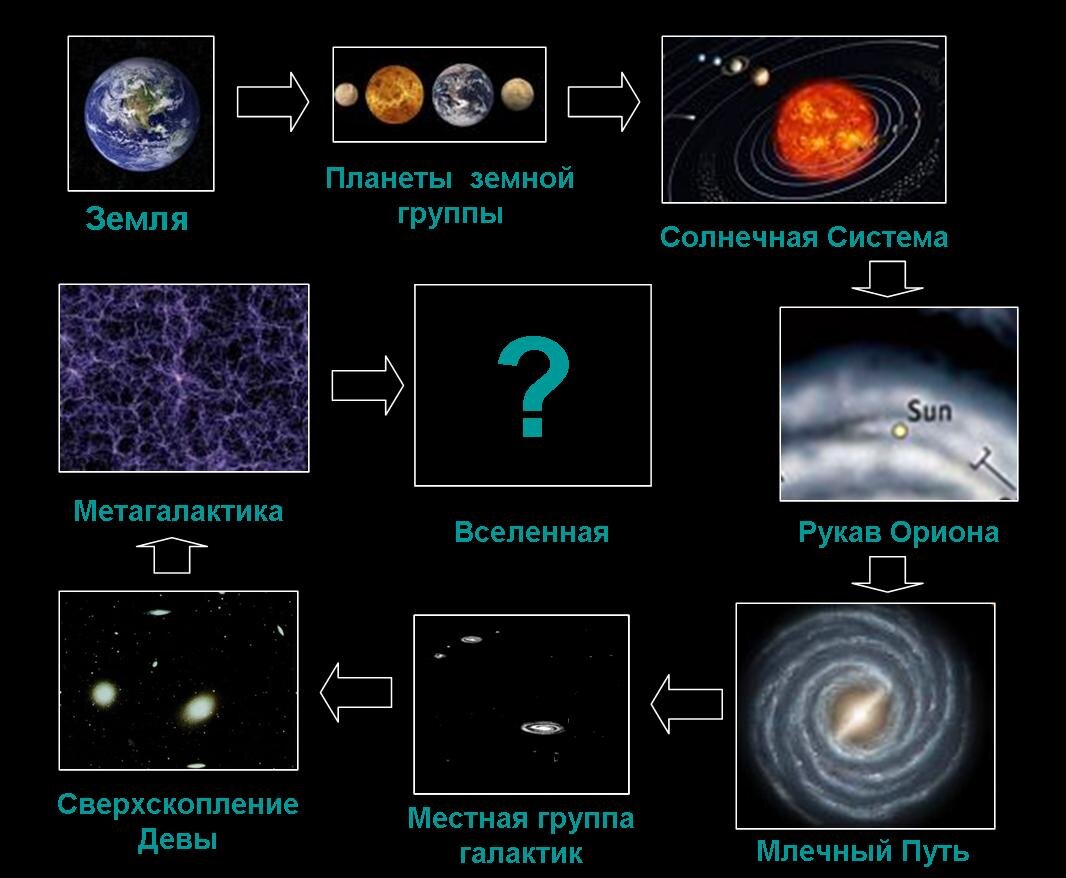 Земля

Планеты земной группы

Солнечная Система

Sun

Рукав Ориона

Млечный Путь

Местная группа галактик

Сверхскопление Девы

Метагалактика

?

Вселенная